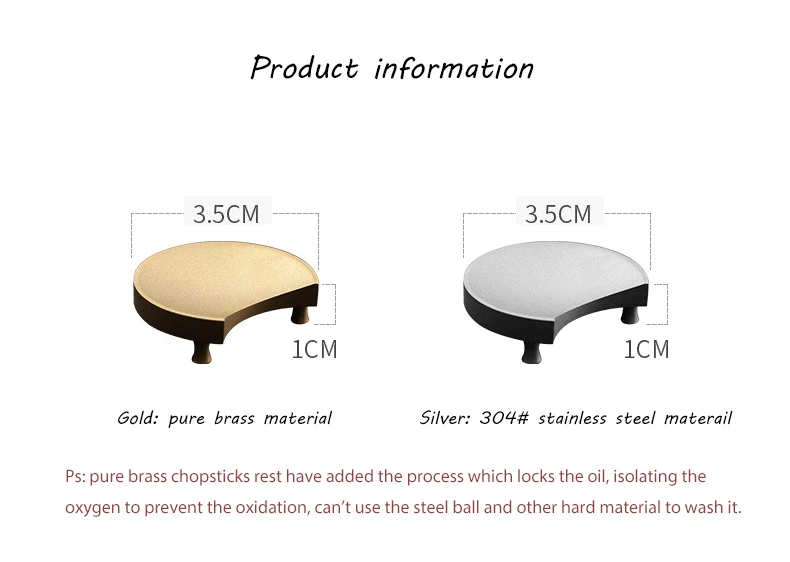 Product information

3.5CM

1CM

Gold: pure brass material

3.5CM

1CM

Silver: 304# stainless steel materail

Ps: pure brass chopsticks rest have added the process which locks the oil, isolating the oxygen to prevent the oxidation, can't use the steel ball and other hard material to wash it.